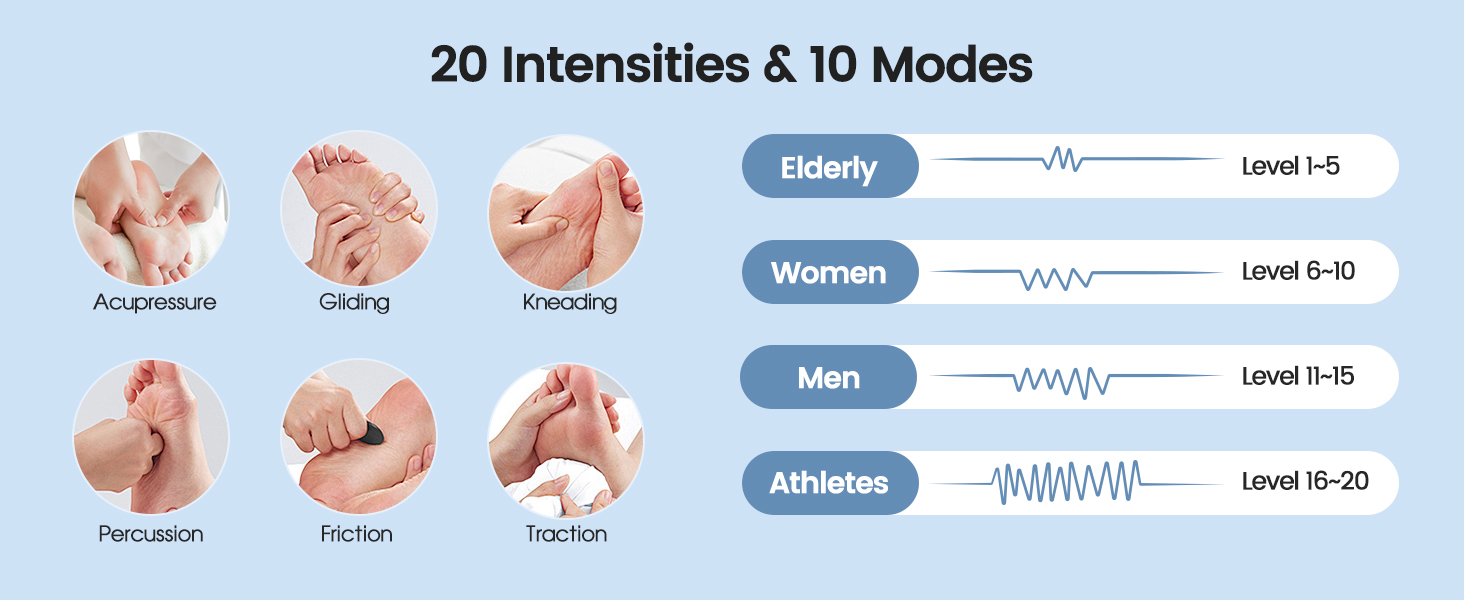 20 Intensities & 10 Modes

Acupressure

Gliding

Kneading

Percussion

Friction

Traction

Elderly Level 1~5

Women Level 6~10

Men Level 11~15

Athletes Level 16~20